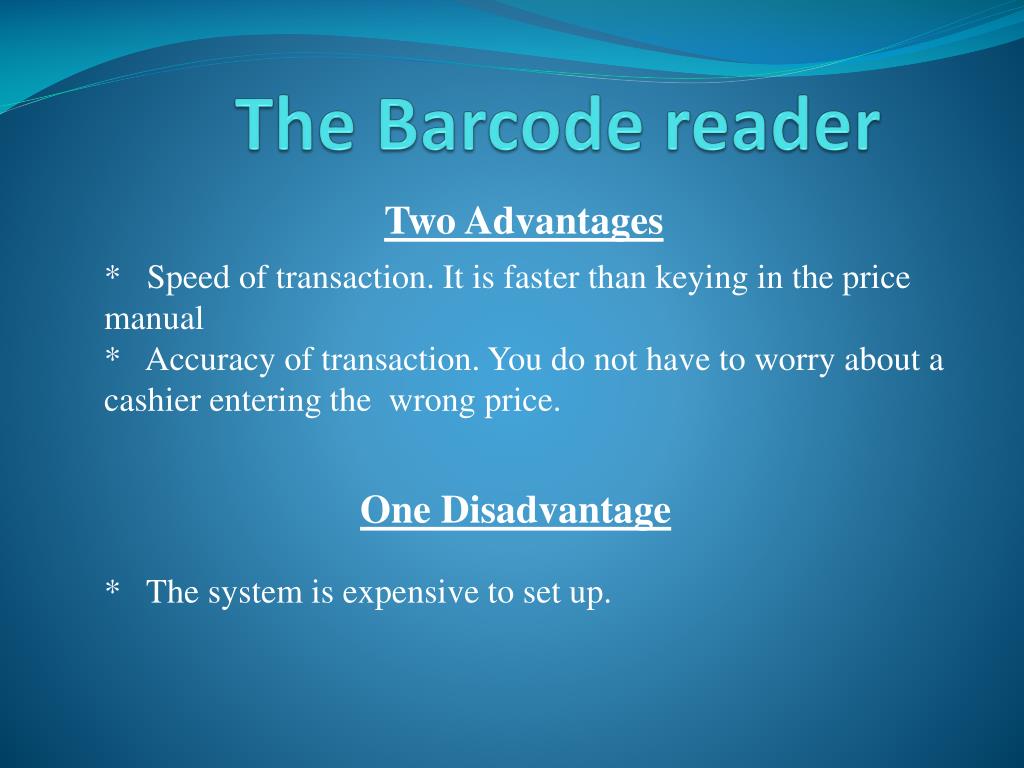 The Barcode reader

Two Advantages

* Speed of transaction. It is faster than keying in the price manual
* Accuracy of transaction. You do not have to worry about a cashier entering the wrong price.

One Disadvantage

* The system is expensive to set up.